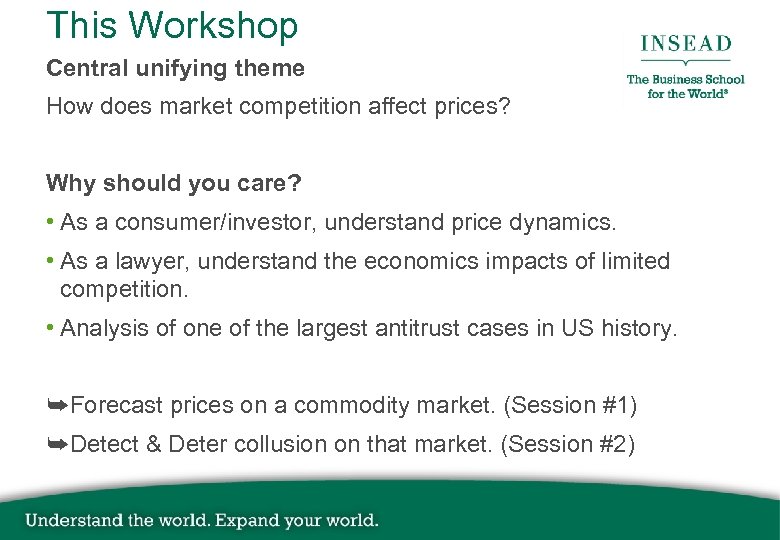 This Workshop

INSEAD

The Business School for the World®

Central unifying theme

How does market competition affect prices?

Why should you care?

• As a consumer/investor, understand price dynamics.

• As a lawyer, understand the economics impacts of limited competition.

• Analysis of one of the largest antitrust cases in US history.

➥Forecast prices on a commodity market. (Session #1)

➥Detect & Deter collusion on that market. (Session #2)

Understand the world. Expand your world.